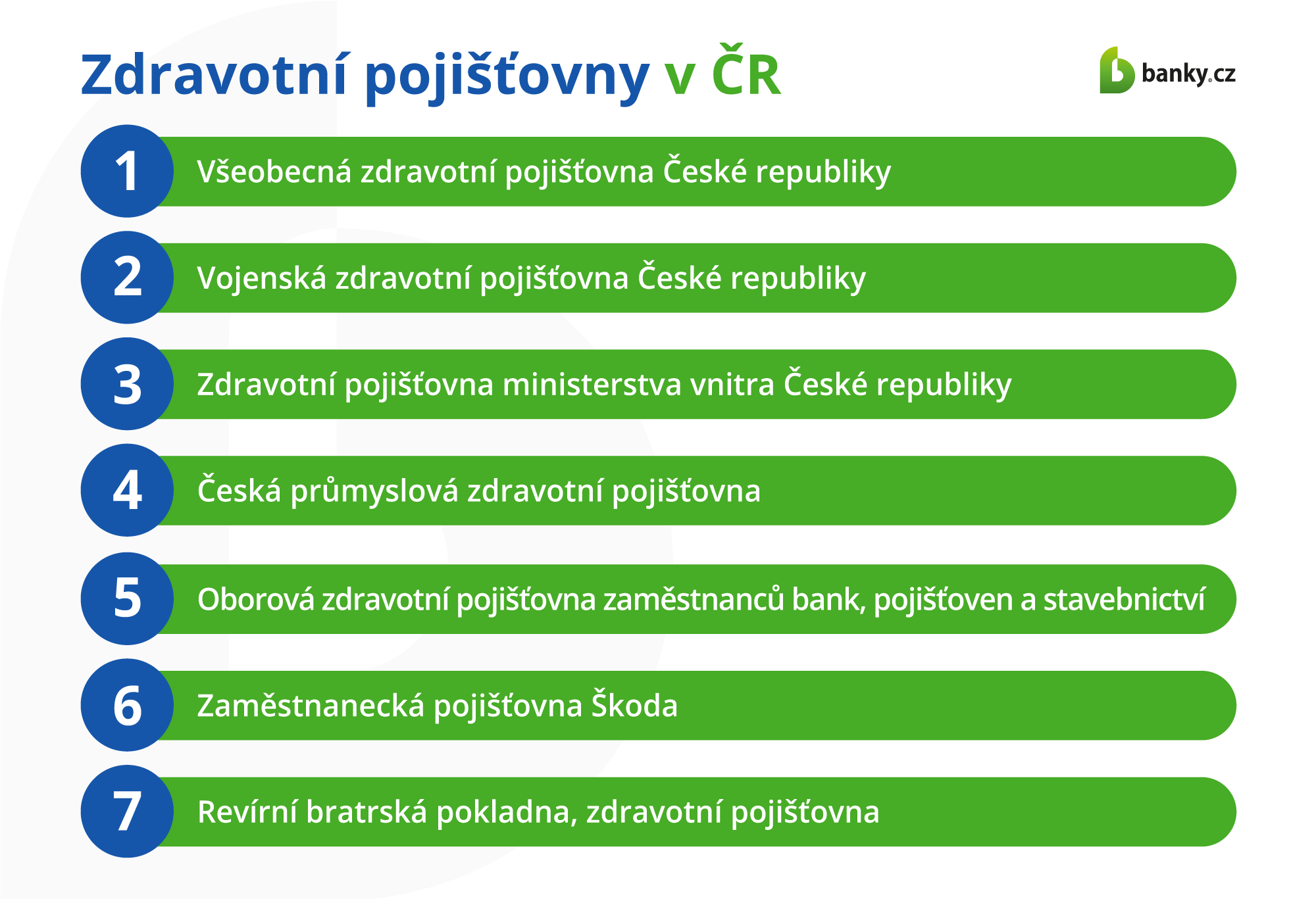 Zdravotní pojišťovny v ČR

banky.cz

1 Všeobecná zdravotní pojišťovna České republiky

2 Vojenská zdravotní pojišťovna České republiky

3 Zdravotní pojišťovna ministerstva vnitra České republiky

4 Česká průmyslová zdravotní pojišťovna

5 Oborová zdravotní pojišťovna zaměstnanců bank, pojišťoven a stavebnictví

6 Zaměstnanecká pojišťovna Škoda

7 Revírní bratrská pokladna, zdravotní pojišťovna